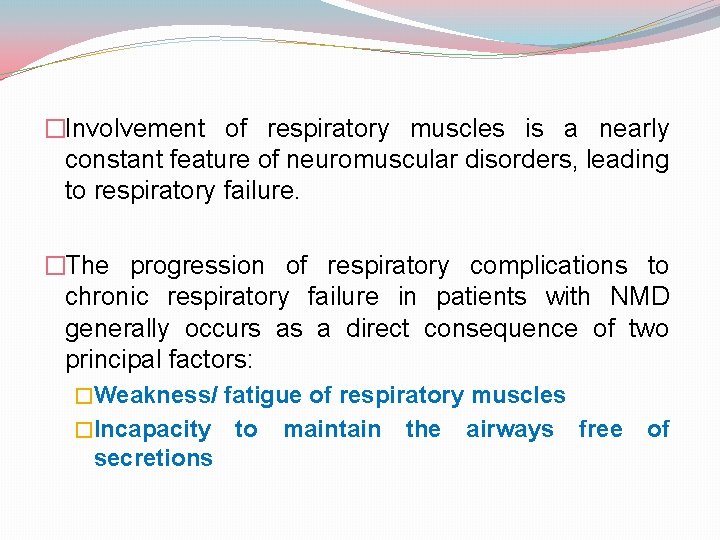 □Involvement of respiratory muscles is a nearly constant feature of neuromuscular disorders, leading to respiratory failure.

□The progression of respiratory complications to chronic respiratory failure in patients with NMD generally occurs as a direct consequence of two principal factors:

□Weakness/ fatigue of respiratory muscles

□Incapacity to maintain the airways free of secretions